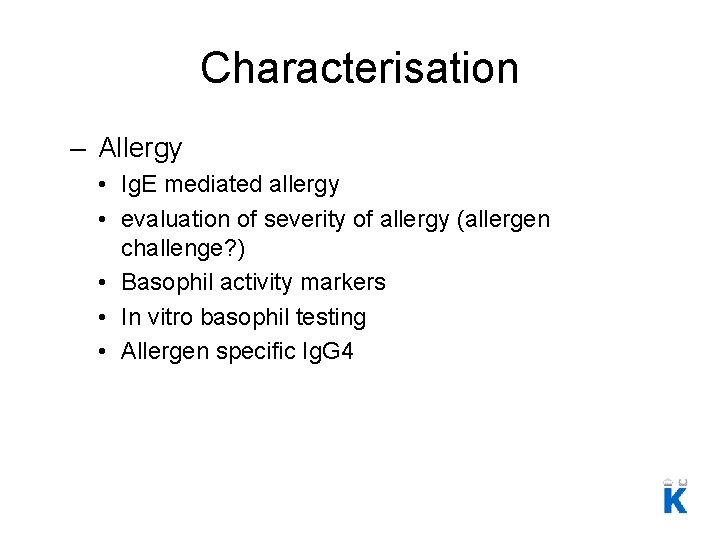 Characterisation

– Allergy
• IgE mediated allergy
• evaluation of severity of allergy (allergen challenge?)
• Basophil activity markers
• In vitro basophil testing
• Allergen specific IgG4

K